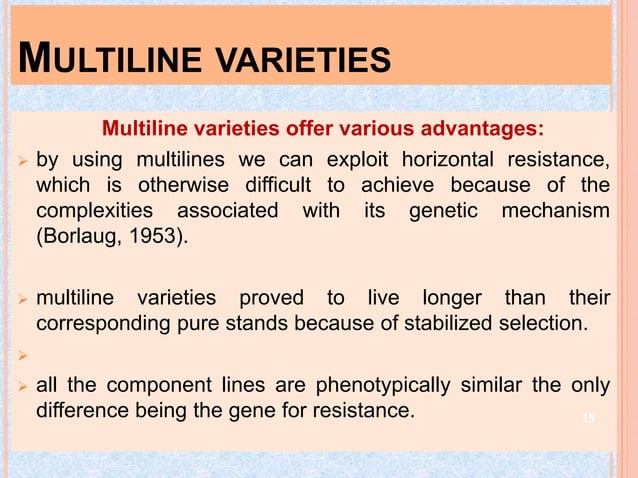 MULTILINE VARIETIES

Multiline varieties offer various advantages:

➢ by using multilines we can exploit horizontal resistance, which is otherwise difficult to achieve because of the complexities associated with its genetic mechanism (Borlaug, 1953).

➢ multiline varieties proved to live longer than their corresponding pure stands because of stabilized selection.

➢

➢ all the component lines are phenotypically similar the only difference being the gene for resistance.

15